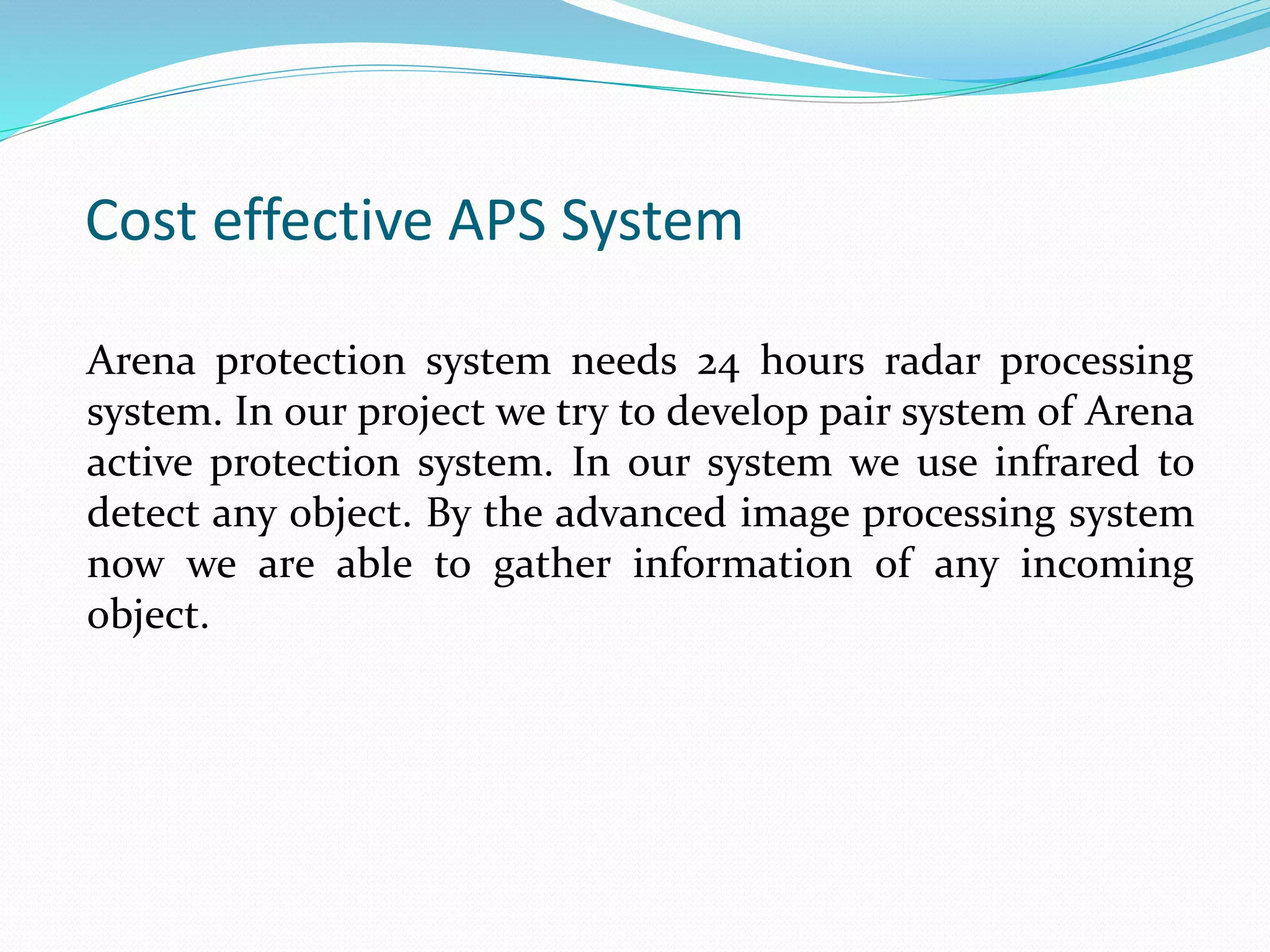 Cost effective APS System

Arena protection system needs 24 hours radar processing system. In our project we try to develop pair system of Arena active protection system. In our system we use infrared to detect any object. By the advanced image processing system now we are able to gather information of any incoming object.